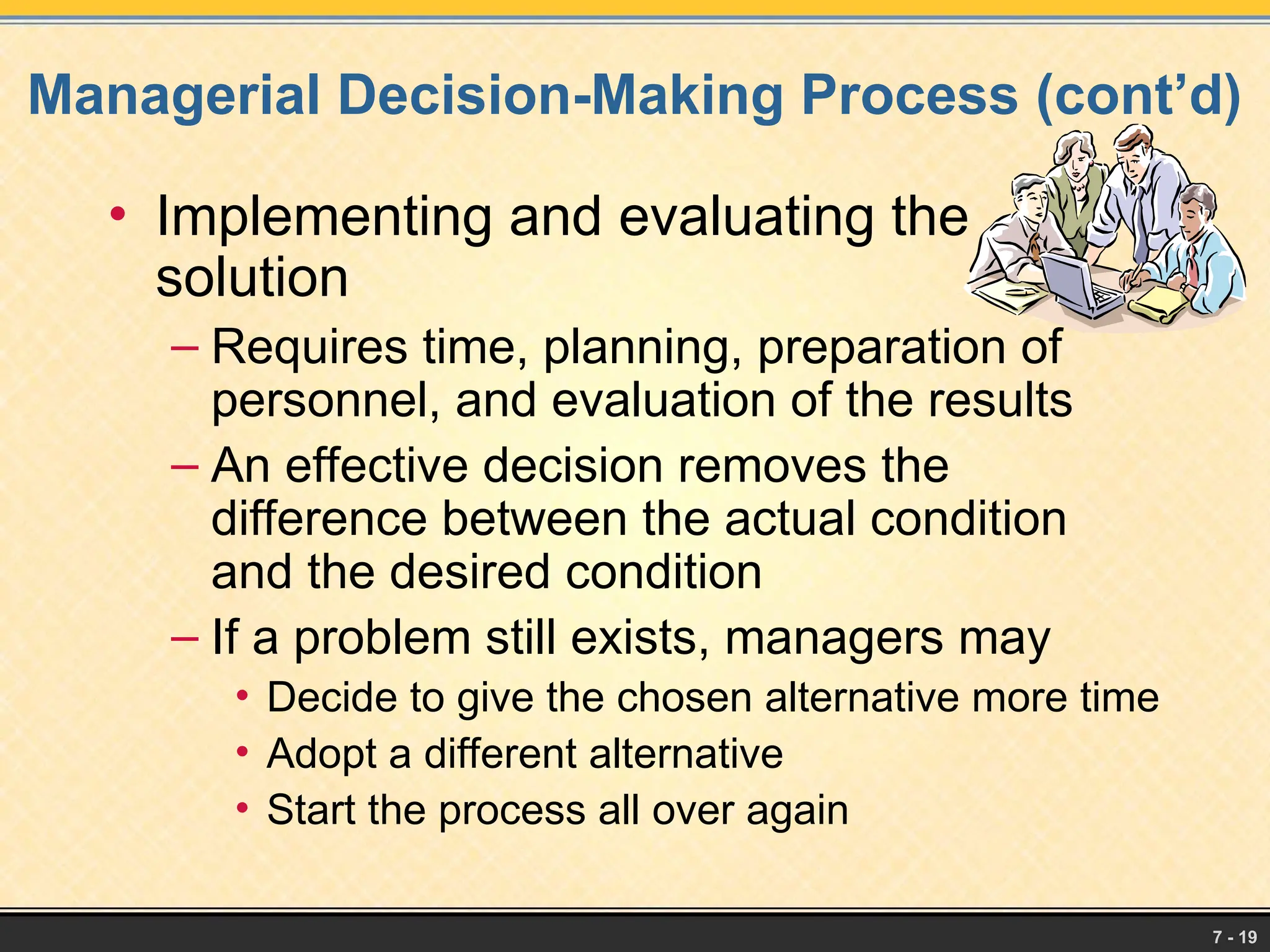 Managerial Decision-Making Process (cont’d)

• Implementing and evaluating the solution
– Requires time, planning, preparation of personnel, and evaluation of the results
– An effective decision removes the difference between the actual condition and the desired condition
– If a problem still exists, managers may
• Decide to give the chosen alternative more time
• Adopt a different alternative
• Start the process all over again

7 - 19